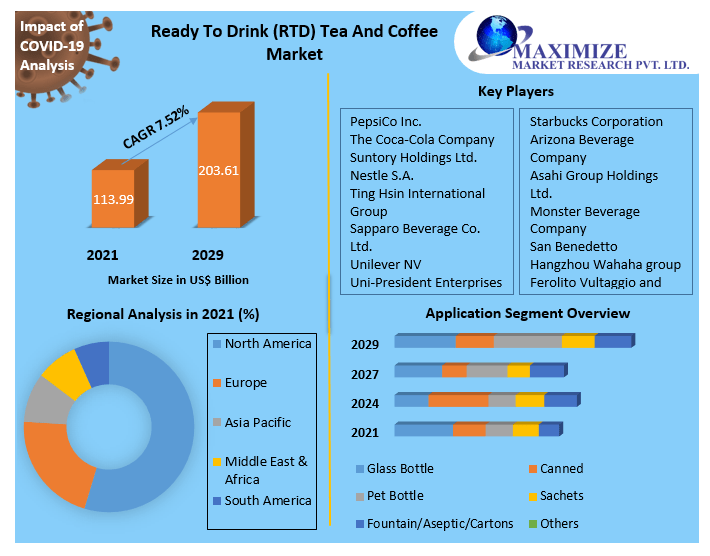 Impact of COVID-19 Analysis

Ready To Drink (RTD) Tea And Coffee Market

MAXIMIZE
MARKET RESEARCH PVT. LTD.

CAGR 7.52%

113.99

203.61

2021

2029

Market Size in US$ Billion

Key Players

PepsiCo Inc.
The Coca-Cola Company
Suntory Holdings Ltd.
Nestle S.A.
Ting Hsin International Group
Sapparo Beverage Co. Ltd.
Unilever NV
Uni-President Enterprises

Starbucks Corporation
Arizona Beverage Company
Asahi Group Holdings Ltd.
Monster Beverage Company
San Benedetto
Hangzhou Wahaha group
Ferolito Vultaggio and

Regional Analysis in 2021 (%)

North America
Europe
Asia Pacific
Middle East & Africa
South America

Application Segment Overview

2029
2027
2024
2021

Glass Bottle
Canned
Pet Bottle
Sachets
Fountain/Aseptic/Cartons
Others